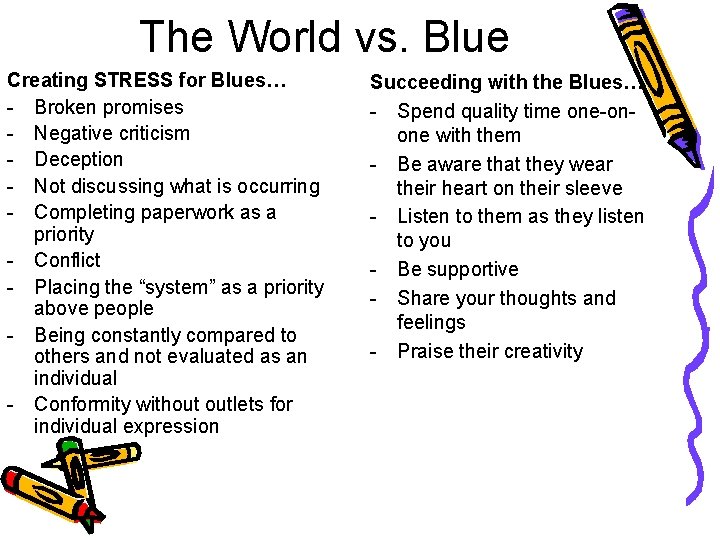 The World vs. Blue

Creating STRESS for Blues…
- Broken promises
- Negative criticism
- Deception
- Not discussing what is occurring
- Completing paperwork as a priority
- Conflict
- Placing the “system” as a priority above people
- Being constantly compared to others and not evaluated as an individual
- Conformity without outlets for individual expression

Succeeding with the Blues…
- Spend quality time one-on-one with them
- Be aware that they wear their heart on their sleeve
- Listen to them as they listen to you
- Be supportive
- Share your thoughts and feelings
- Praise their creativity